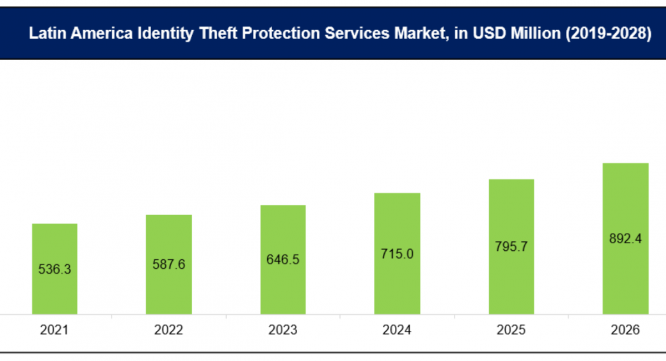 Latin America Identity Theft Protection Services Market, in USD Million (2019-2028)

536.3
587.6
646.5
715.0
795.7
892.4

2021
2022
2023
2024
2025
2026